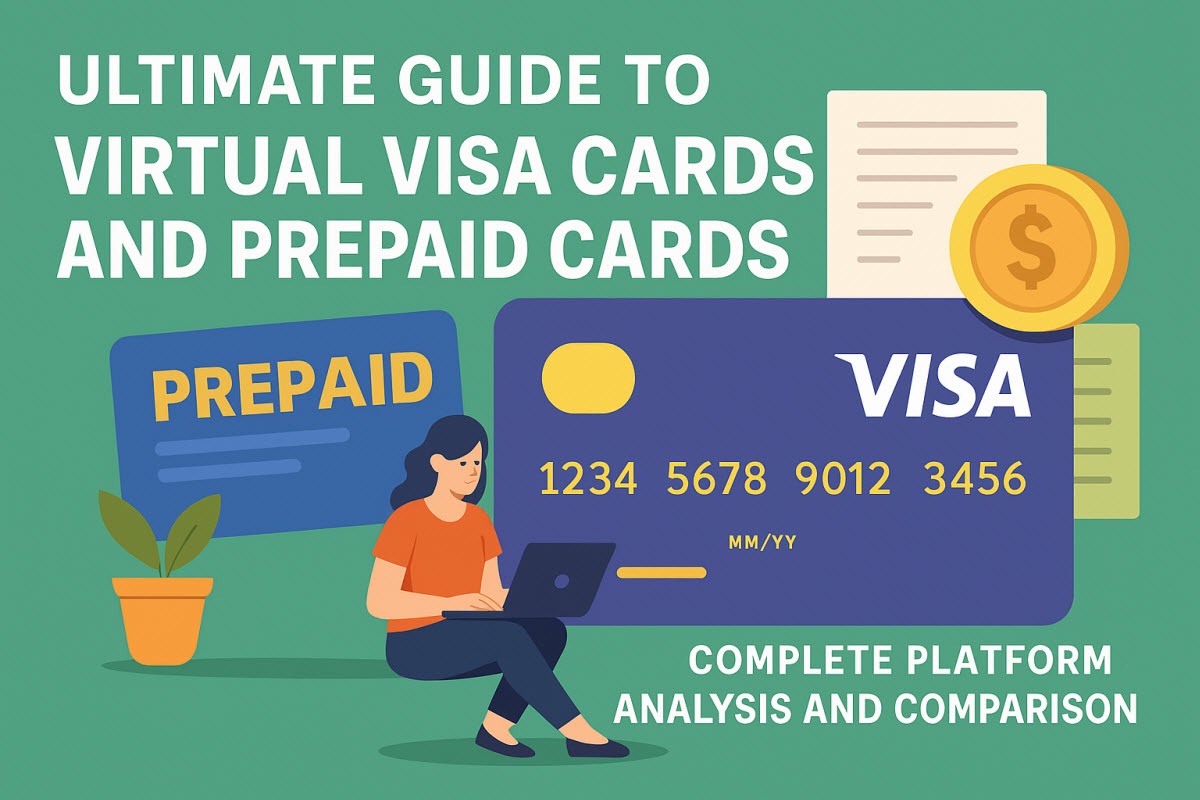 ULTIMATE GUIDE TO VIRTUAL VISA CARDS AND PREPAID CARDS

PREPAID

VISA

1234 5678 9012 3456

MM/YY

$

COMPLETE PLATFORM ANALYSIS AND COMPARISON